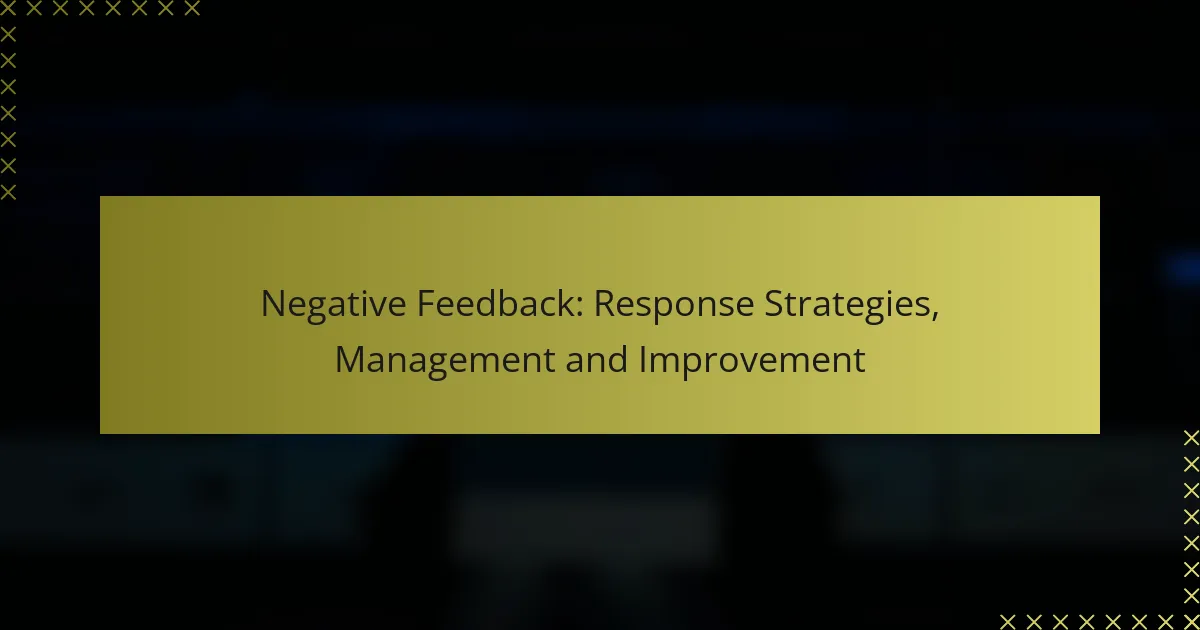 Negative Feedback: Response Strategies, Management and Improvement